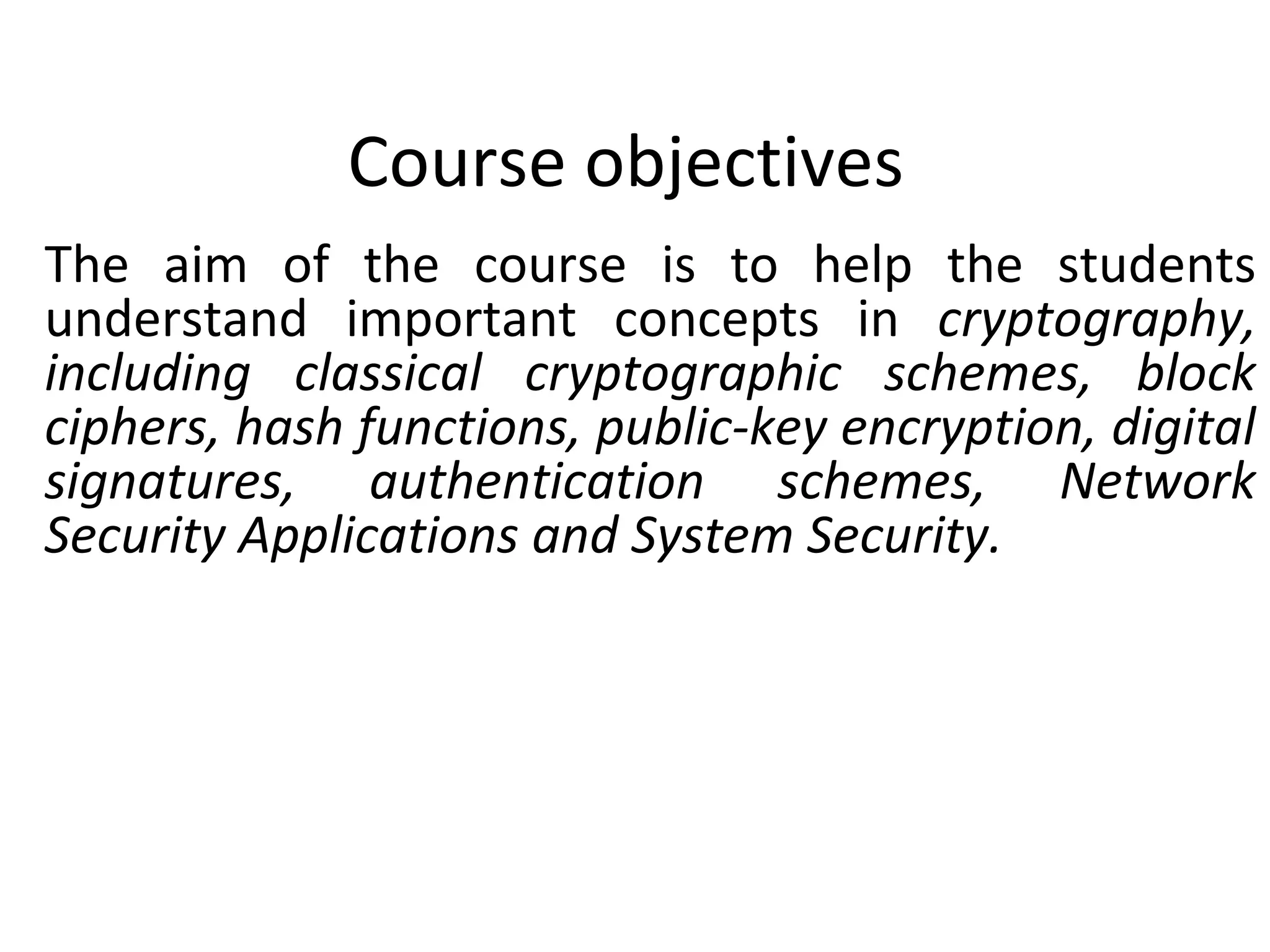 Course objectives

The aim of the course is to help the students understand important concepts in cryptography, including classical cryptographic schemes, block ciphers, hash functions, public-key encryption, digital signatures, authentication schemes, Network Security Applications and System Security.